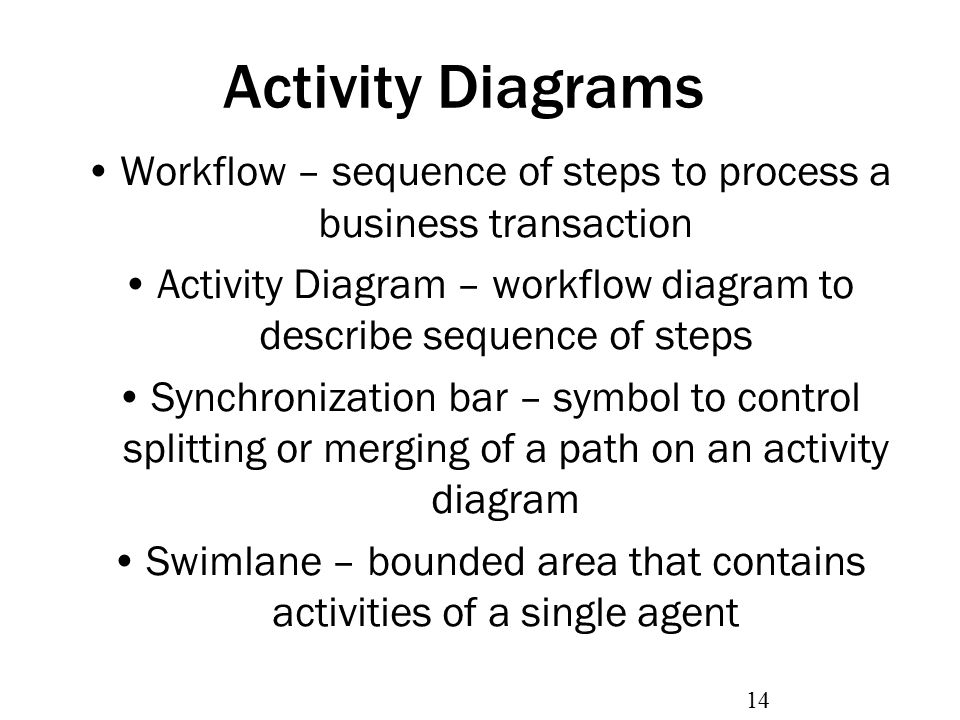 Activity Diagrams

• Workflow – sequence of steps to process a business transaction

• Activity Diagram – workflow diagram to describe sequence of steps

• Synchronization bar – symbol to control splitting or merging of a path on an activity diagram

• Swimlane – bounded area that contains activities of a single agent

14